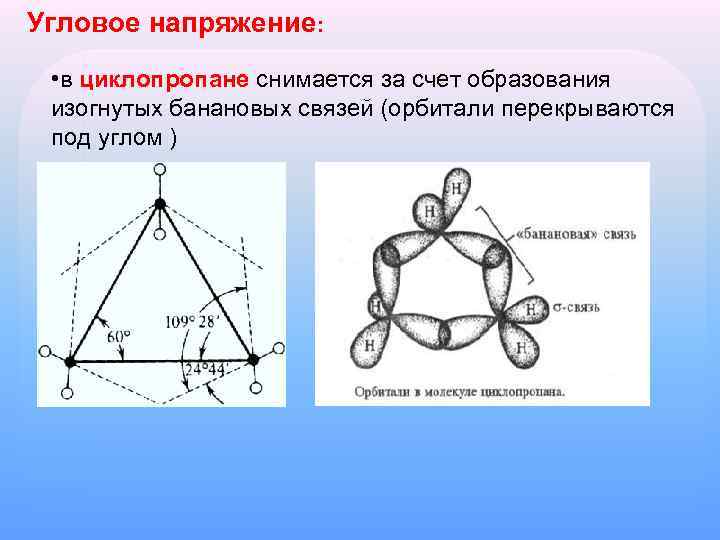 Угловое напряжение:

•в циклопропане снимается за счет образования изогнутых банановых связей (орбитали перекрываются под углом )

60°

109° 28′

24°44′

H

H

H

H

H

H

«банановая» связь

σ-связь

Орбитали в молекуле циклопропана.